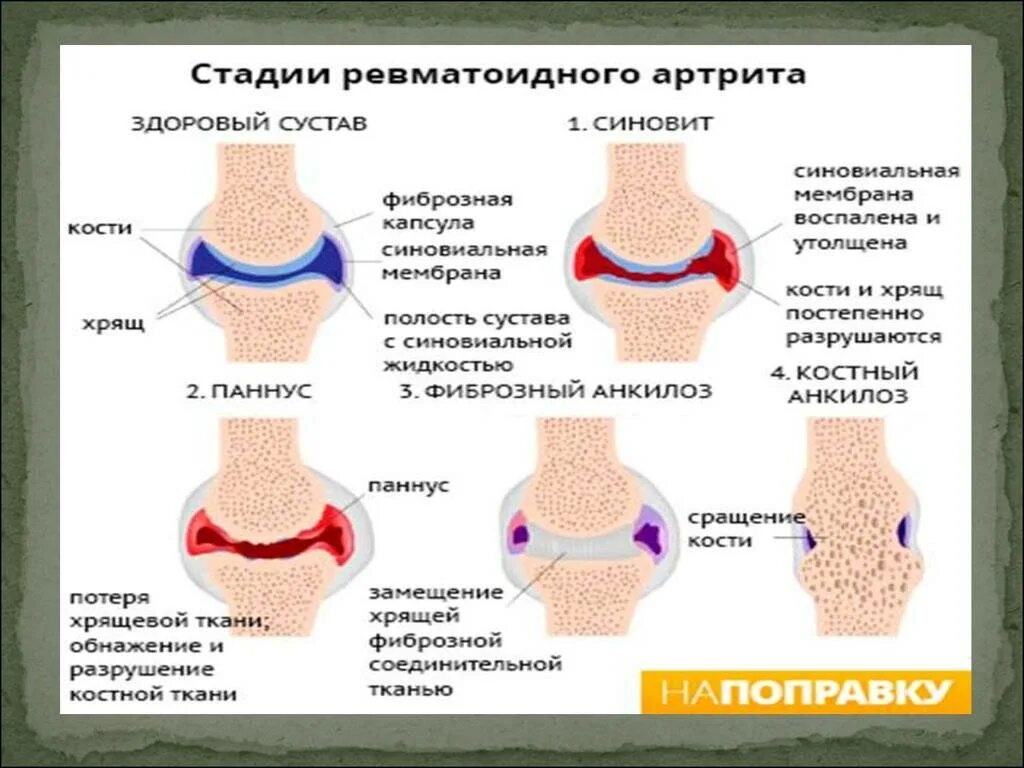 Стадии ревматоидного артрита

ЗДОРОВЫЙ СУСТАВ

кости

хрящ

фиброзная капсула

синовиальная мембрана

полость сустава с синовиальной жидкостью

1. СИНОВИТ

синовиальная мембрана воспалена и утолщена

кости и хрящ постепенно разрушаются

2. ПАННУС

паннус

потеря хрящевой ткани; обнажение и разрушение костной ткани

3. ФИБРОЗНЫЙ АНКИЛОЗ

замещение хрящей фиброзной соединительной тканью

4. КОСТНЫЙ АНКИЛОЗ

сращение кости

НАПОПРАВКУ